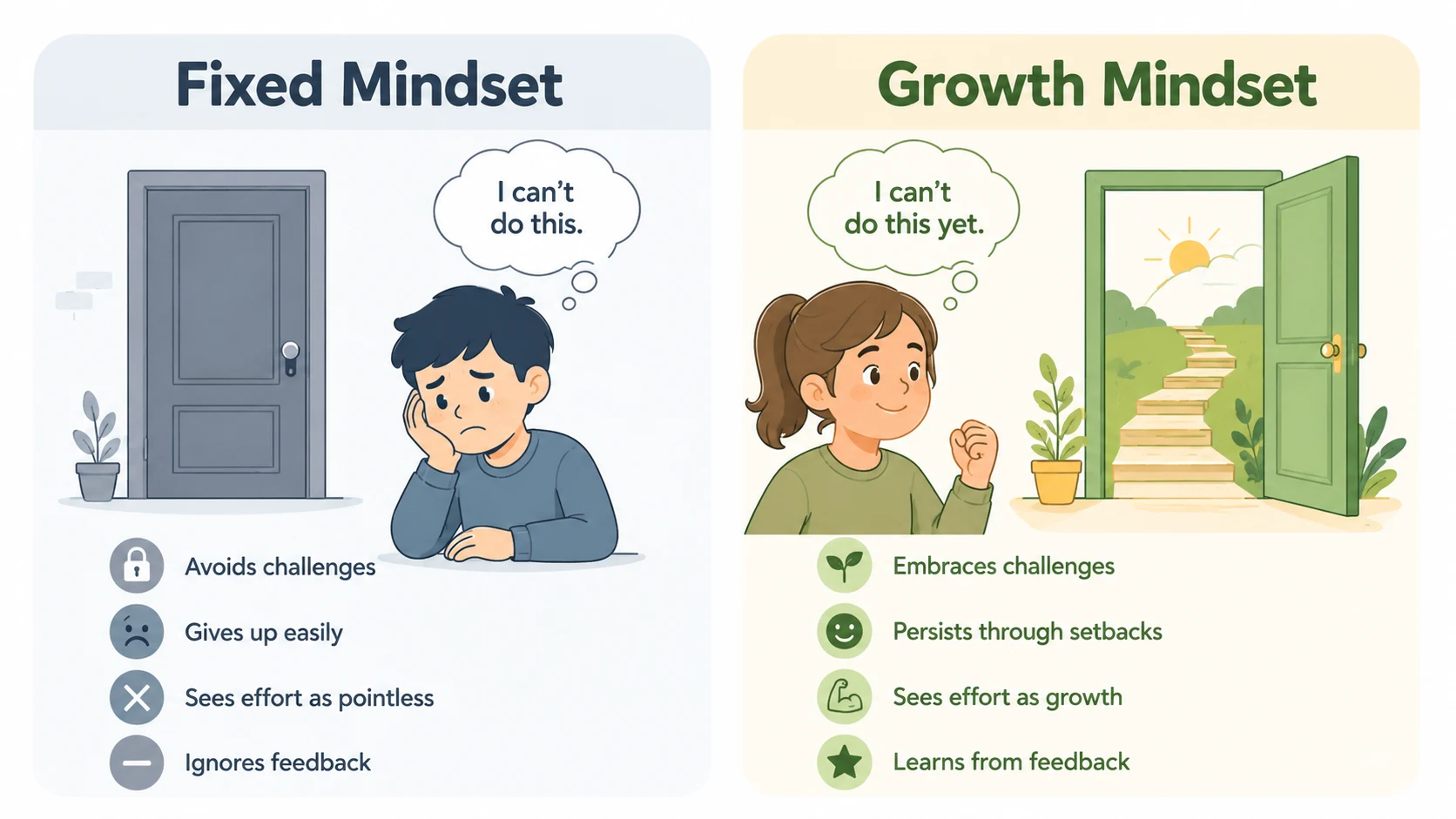 Fixed Mindset

I can't do this.

Avoids challenges

Gives up easily

Sees effort as pointless

Ignores feedback

Growth Mindset

I can't do this yet.

Embraces challenges

Persists through setbacks

Sees effort as growth

Learns from feedback